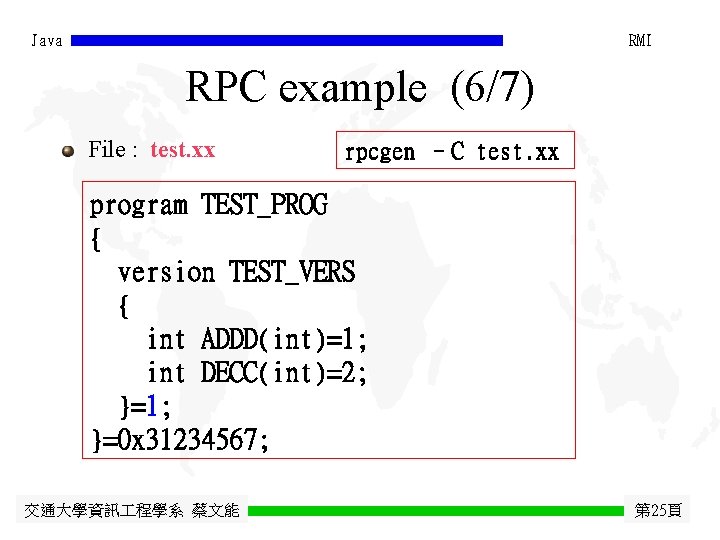 Java

RMI

RPC example (6/7)

File : test.xx

rpcgen –C test.xx

program TEST_PROG
{
  version TEST_VERS
  {
    int ADDD(int)=1;
    int DECC(int)=2;
  }=1;
}=0x31234567;

交通大學資訊工程學系 蔡文能

第25頁